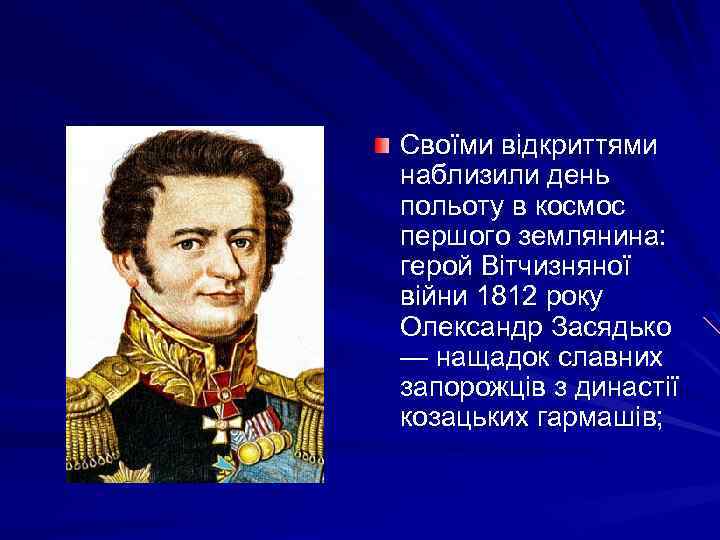 Своїми відкриттями наблизили день польоту в космос першого землянина: герой Вітчизняної війни 1812 року Олександр Засядько — нащадок славних запорожців з династії козацьких гармашів;